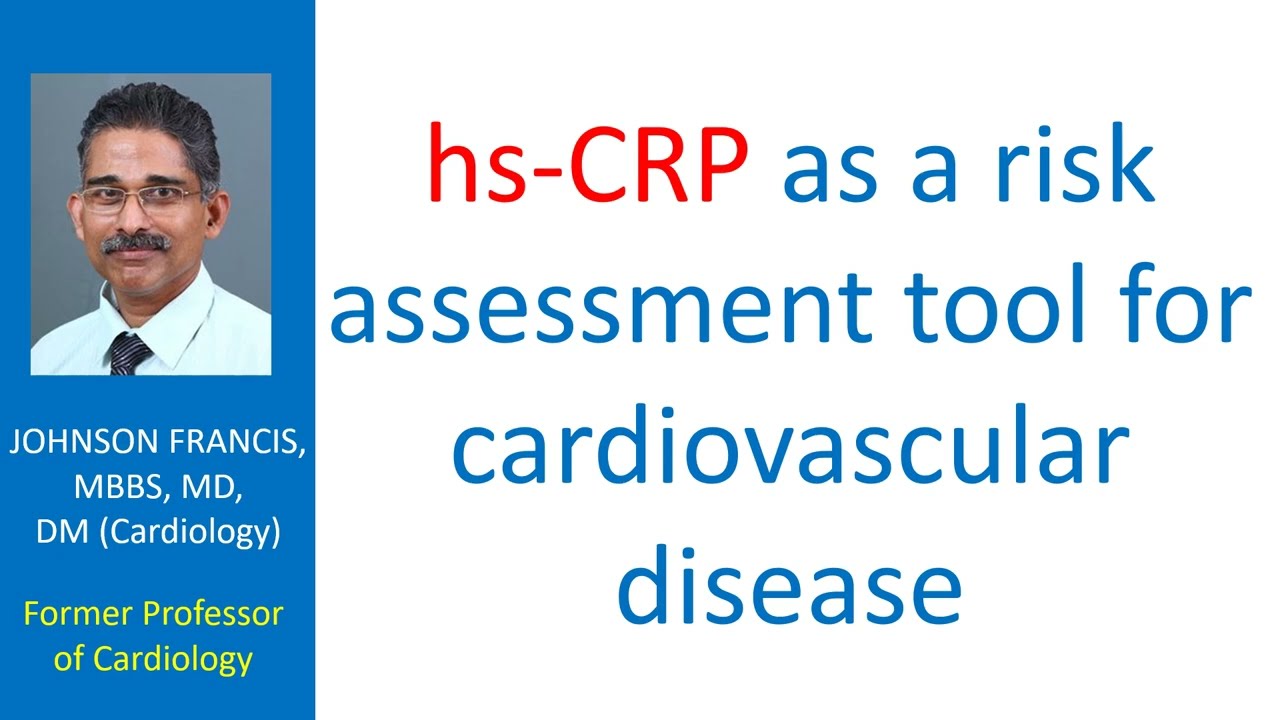 JOHNSON FRANCIS, MBBS, MD, DM (Cardiology)

Former Professor of Cardiology

hs-CRP as a risk assessment tool for cardiovascular disease